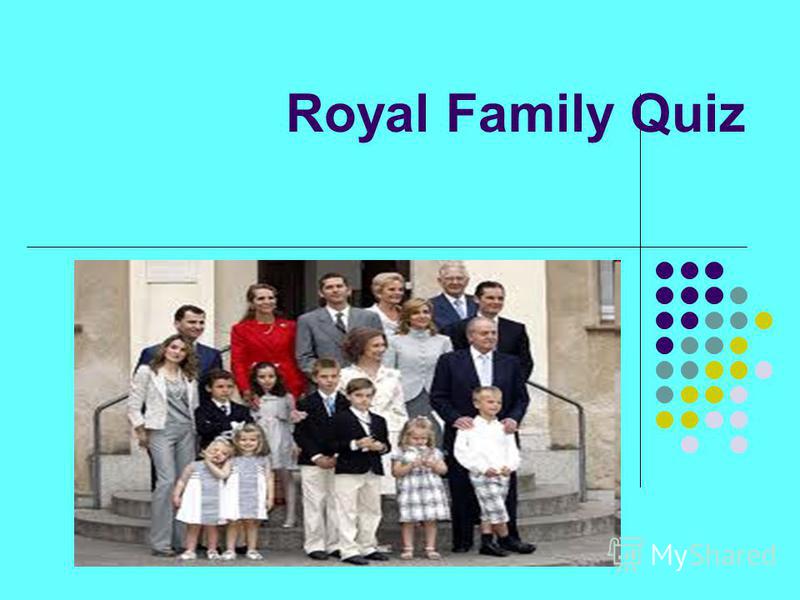 Royal Family Quiz

MyShared